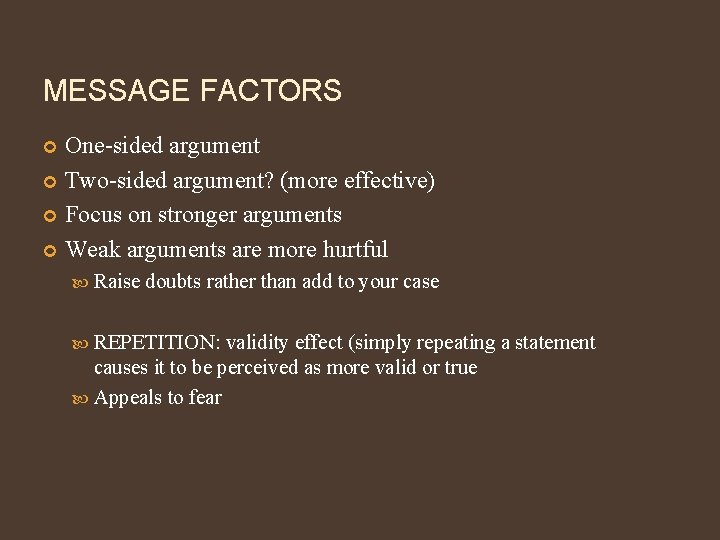 MESSAGE FACTORS

One-sided argument

Two-sided argument? (more effective)

Focus on stronger arguments

Weak arguments are more hurtful

Raise doubts rather than add to your case

REPETITION: validity effect (simply repeating a statement causes it to be perceived as more valid or true

Appeals to fear